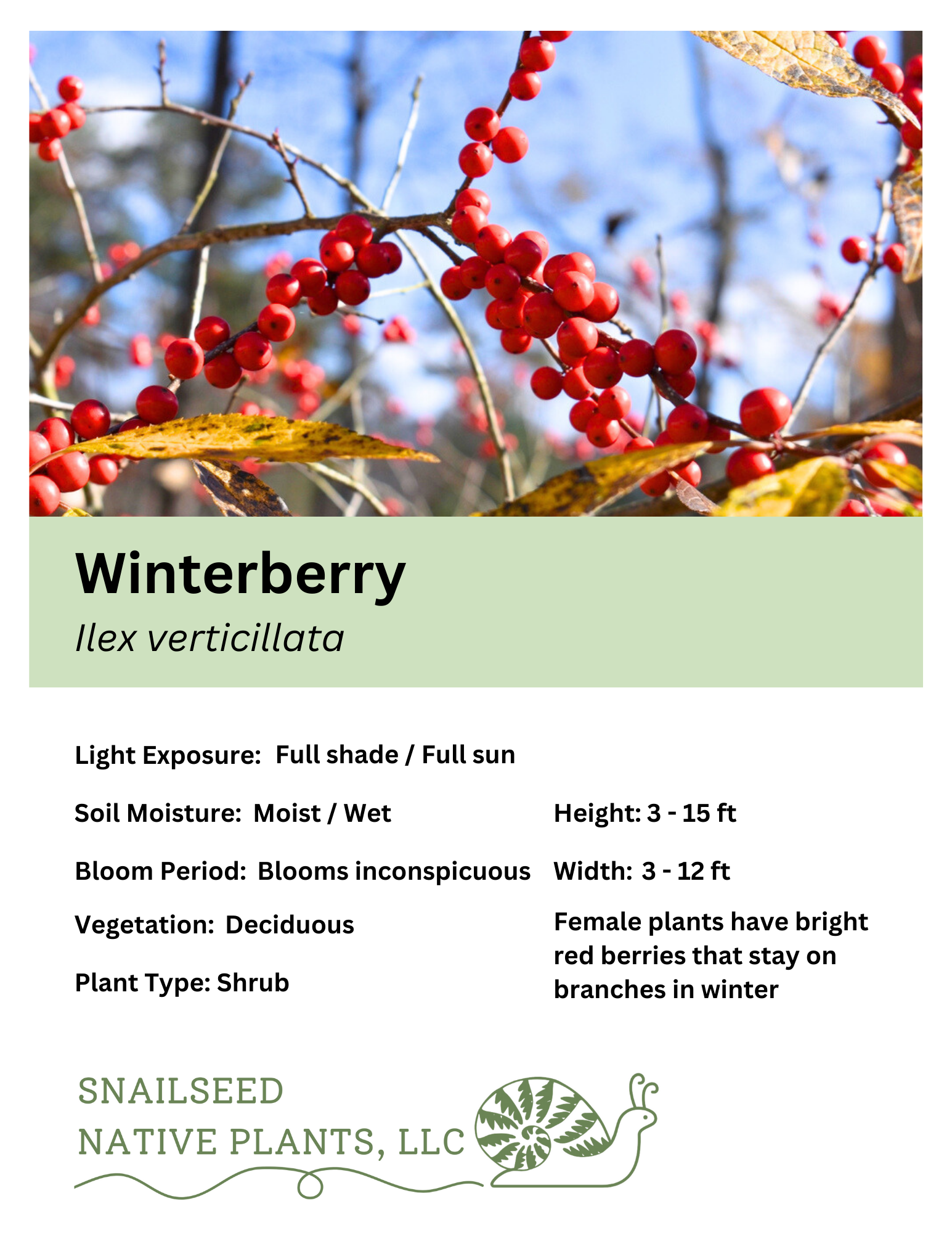 Winterberry

Ilex verticillata

Light Exposure: Full shade / Full sun

Soil Moisture: Moist / Wet

Bloom Period: Blooms inconspicuous

Vegetation: Deciduous

Plant Type: Shrub

Height: 3 - 15 ft

Width: 3 - 12 ft

Female plants have bright red berries that stay on branches in winter

SNAILSEED
NATIVE PLANTS, LLC